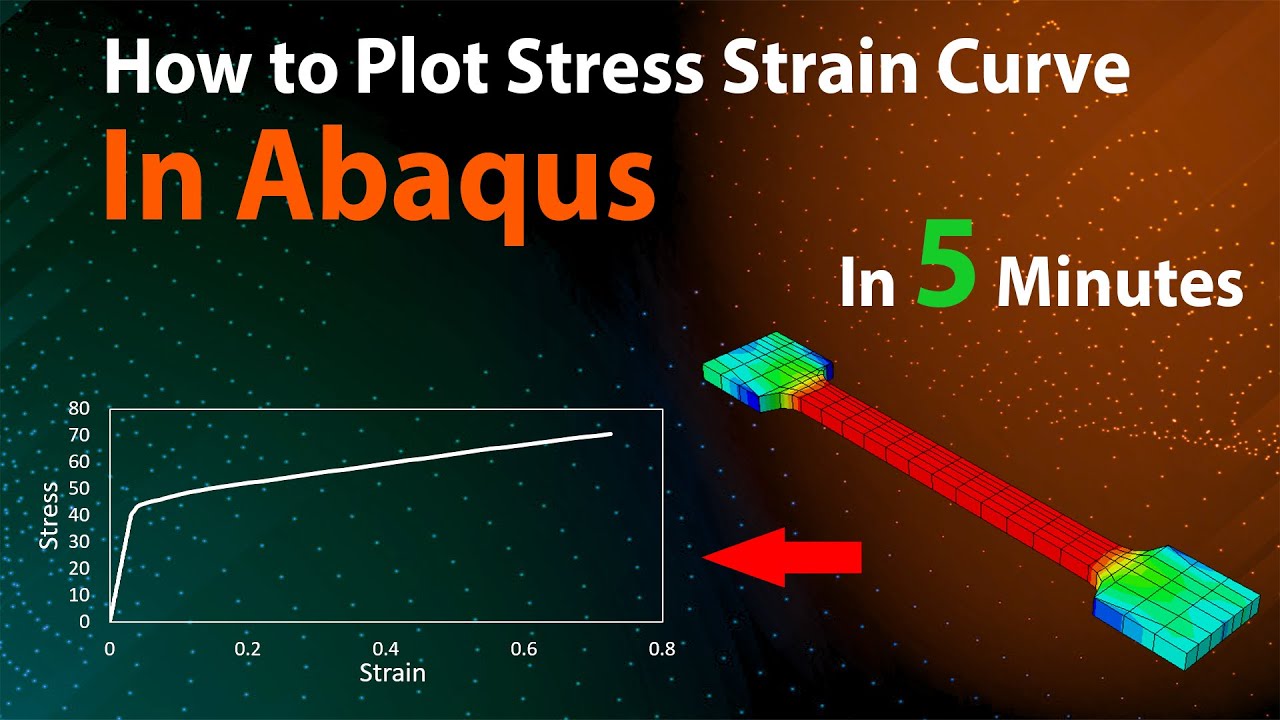 How to Plot Stress Strain Curve

In Abaqus

In 5 Minutes

80
70
60
50
40
30
20
10
0

Stress

0
0.2
0.4
0.6
0.8

Strain